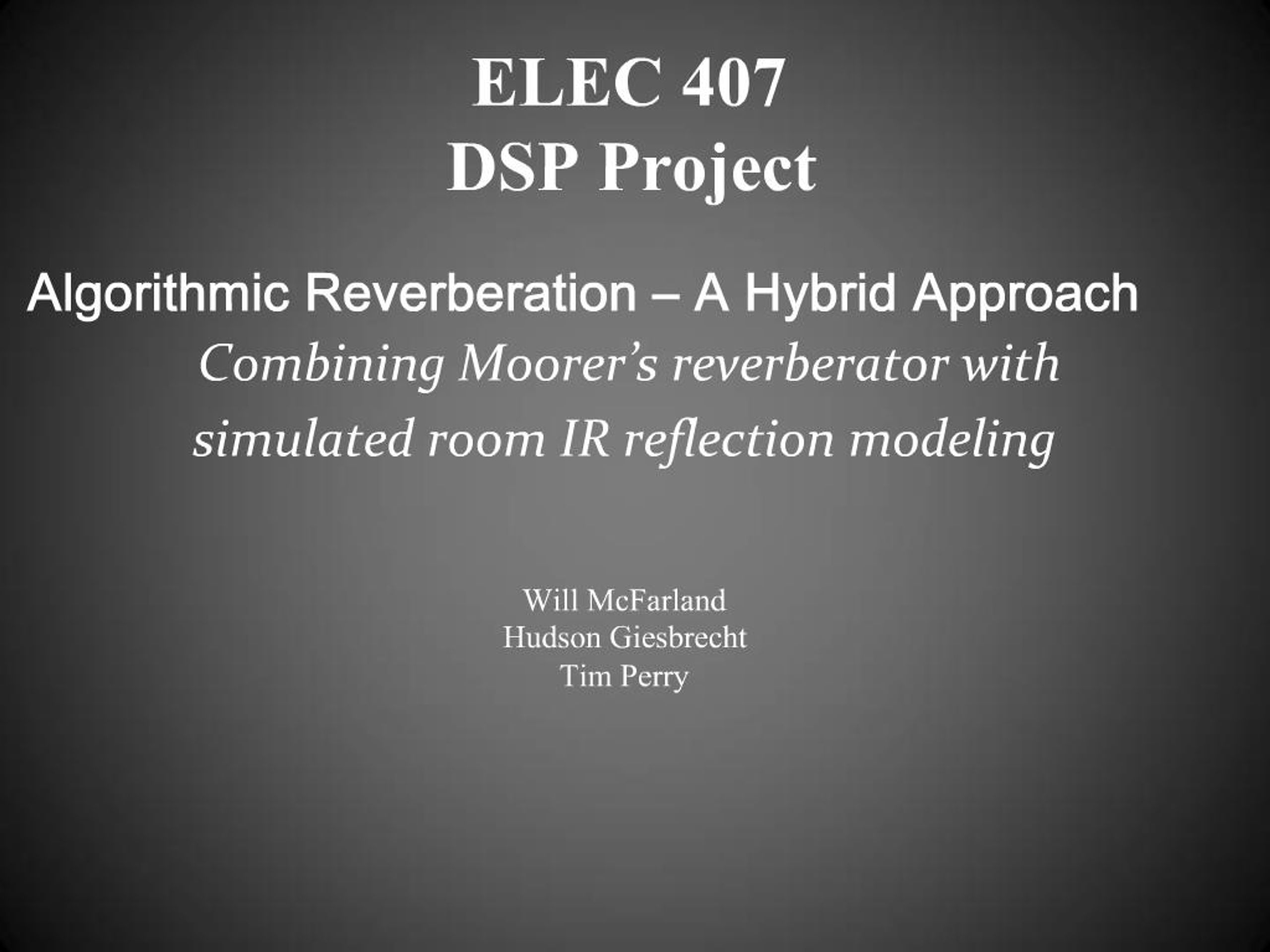 ELEC 407
DSP Project

Algorithmic Reverberation – A Hybrid Approach
Combining Moorer's reverberator with simulated room IR reflection modeling

Will McFarland
Hudson Giesbrecht
Tim Perry